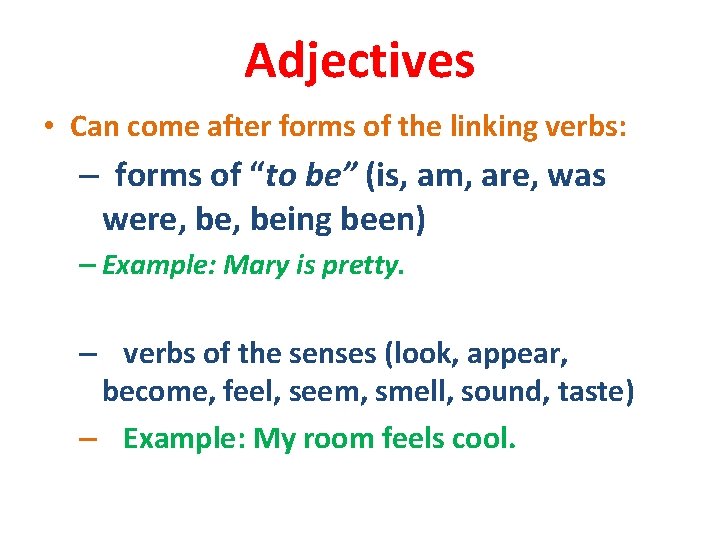 Adjectives

• Can come after forms of the linking verbs:

– forms of “to be” (is, am, are, was were, be, being been)

– Example: Mary is pretty.

– verbs of the senses (look, appear, become, feel, seem, smell, sound, taste)

– Example: My room feels cool.